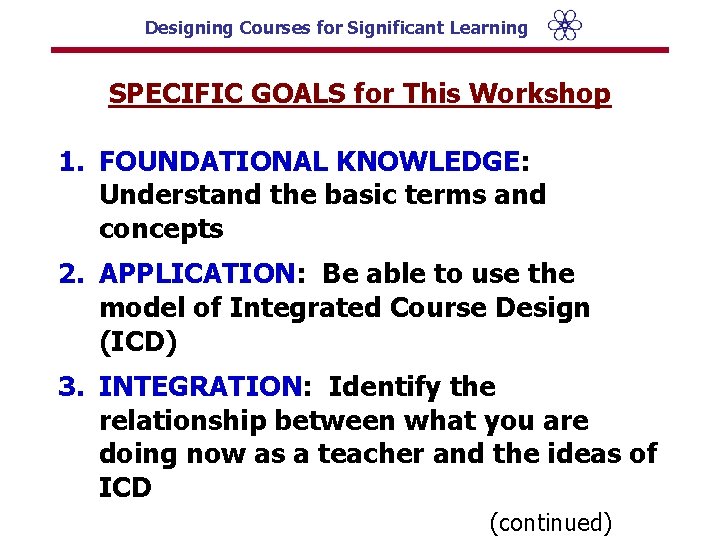 Designing Courses for Significant Learning

SPECIFIC GOALS for This Workshop

1. FOUNDATIONAL KNOWLEDGE: Understand the basic terms and concepts

2. APPLICATION: Be able to use the model of Integrated Course Design (ICD)

3. INTEGRATION: Identify the relationship between what you are doing now as a teacher and the ideas of ICD

(continued)